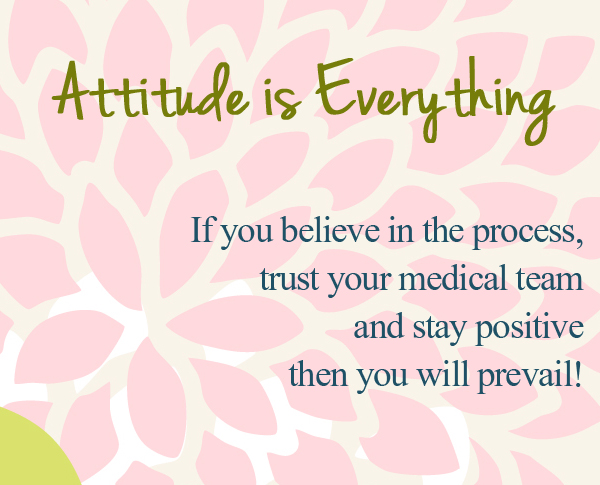 Attitude is Everything

If you believe in the process,
trust your medical team
and stay positive
then you will prevail!